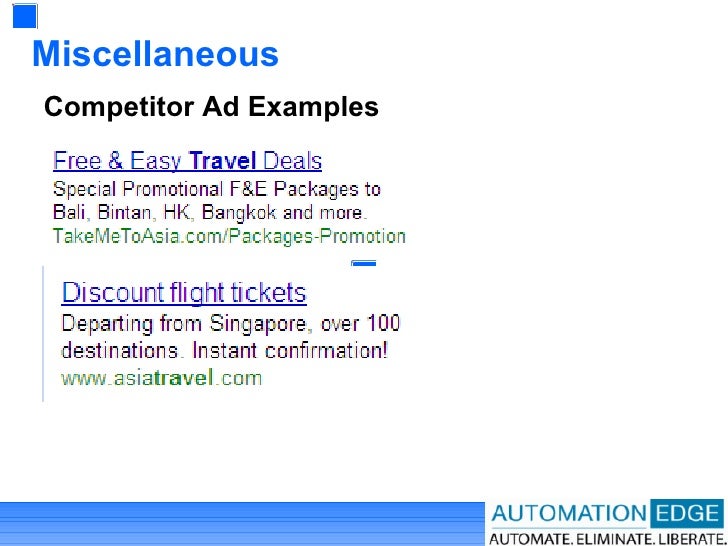 Miscellaneous

Competitor Ad Examples

Free & Easy Travel Deals
Special Promotional F&E Packages to Bali, Bintan, HK, Bangkok and more.
TakeMeToAsia.com/Packages-Promotion

Discount flight tickets
Departing from Singapore, over 100 destinations. Instant confirmation!
www.asiatravel.com

AUTOMATION EDGE
AUTOMATE. ELIMINATE. LIBERATE.